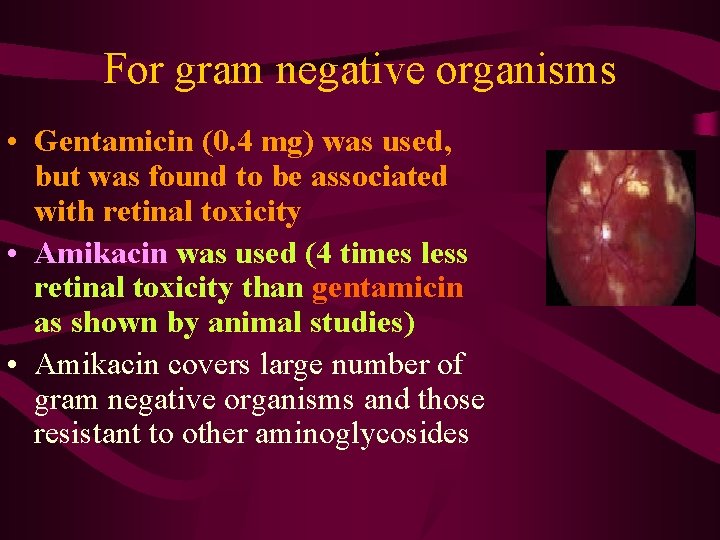 For gram negative organisms

• Gentamicin (0.4 mg) was used, but was found to be associated with retinal toxicity
• Amikacin was used (4 times less retinal toxicity than gentamicin as shown by animal studies)
• Amikacin covers large number of gram negative organisms and those resistant to other aminoglycosides